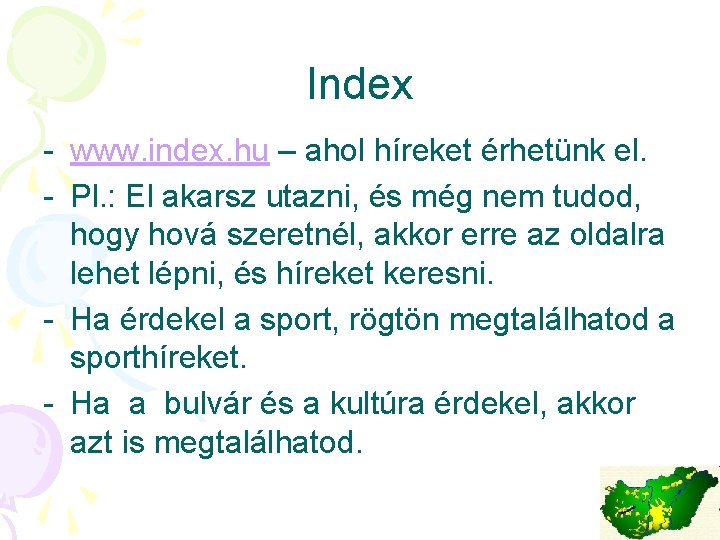 Index

- www.index.hu – ahol híreket érhetünk el.
- Pl.: El akarsz utazni, és még nem tudod, hogy hová szeretnél, akkor erre az oldalra lehet lépni, és híreket keresni.
- Ha érdekel a sport, rögtön megtalálhatod a sporthíreket.
- Ha a bulvár és a kultúra érdekel, akkor azt is megtalálhatod.